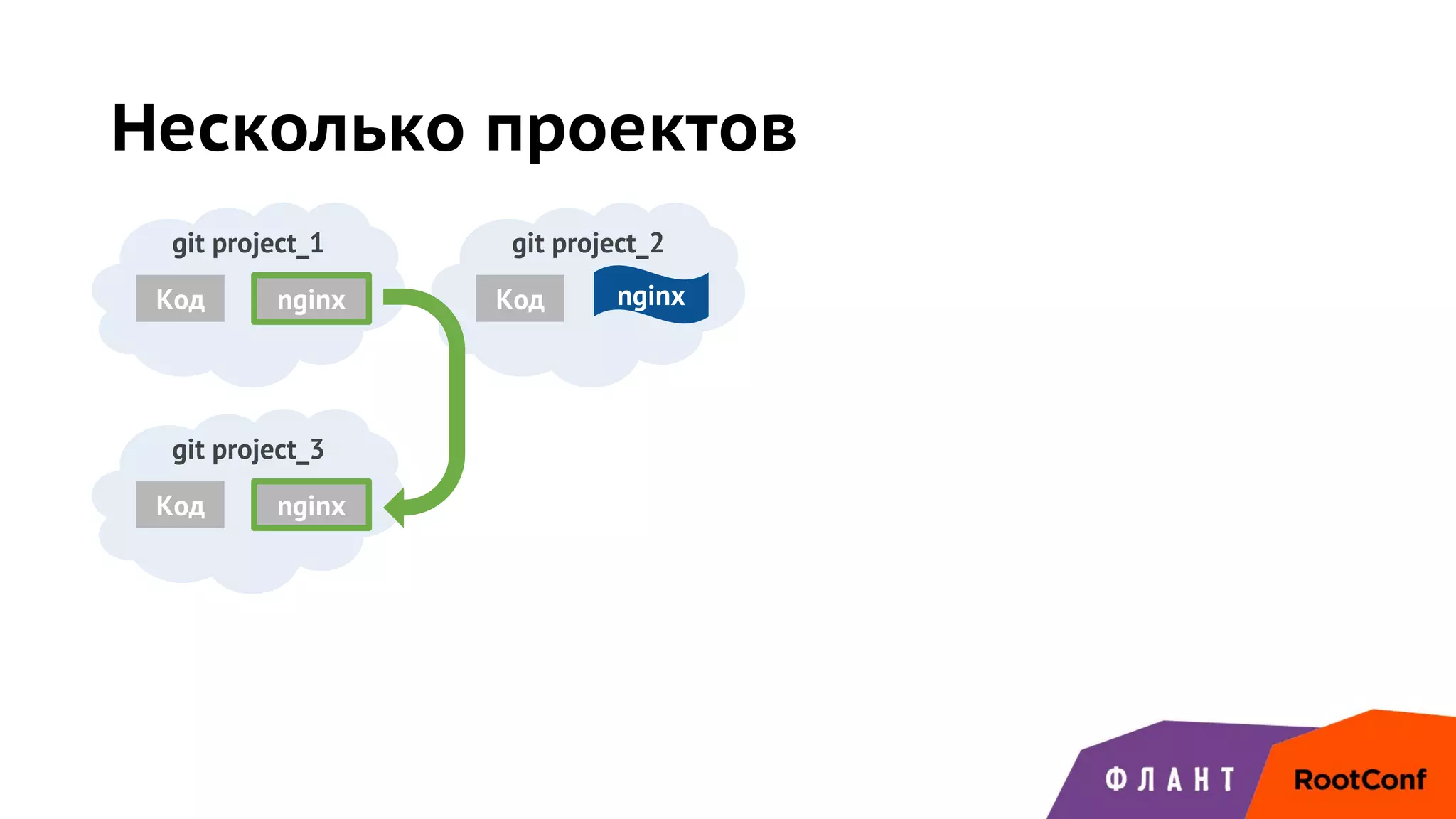 Несколько проектов

git project_1
Код
nginx

git project_2
Код
nginx

git project_3
Код
nginx

ФЛАНТ
RootConf